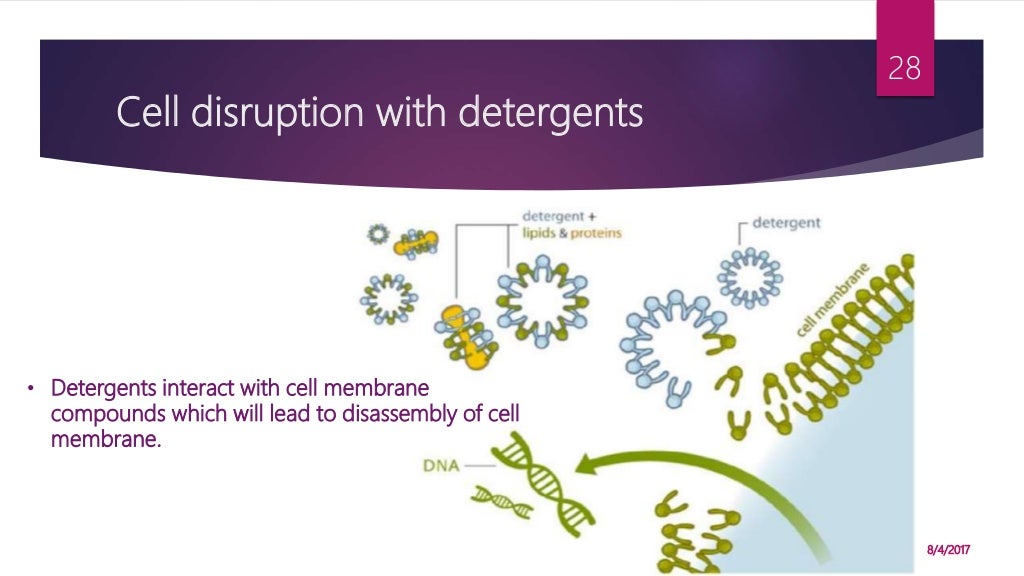 28

Cell disruption with detergents

detergent + lipids & proteins

detergent

cell membrane

DNA

• Detergents interact with cell membrane compounds which will lead to disassembly of cell membrane.

8/4/2017